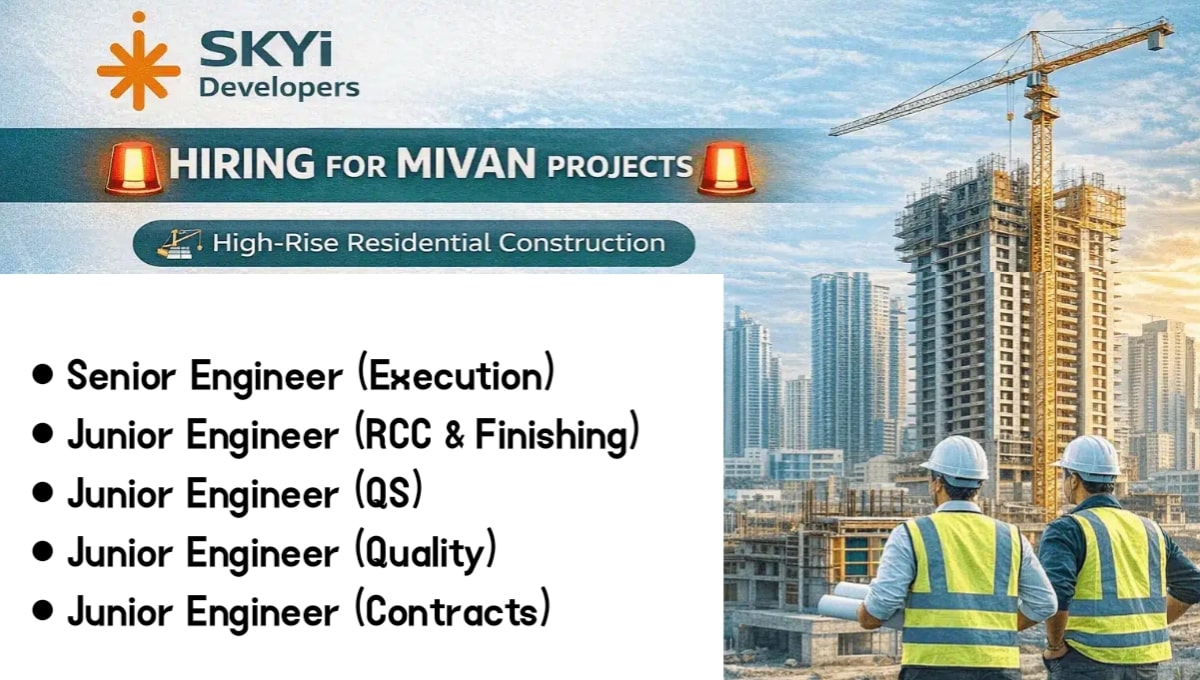 SKYi Developers

HIRING FOR MIVAN PROJECTS

High-Rise Residential Construction

• Senior Engineer (Execution)
• Junior Engineer (RCC & Finishing)
• Junior Engineer (QS)
• Junior Engineer (Quality)
• Junior Engineer (Contracts)